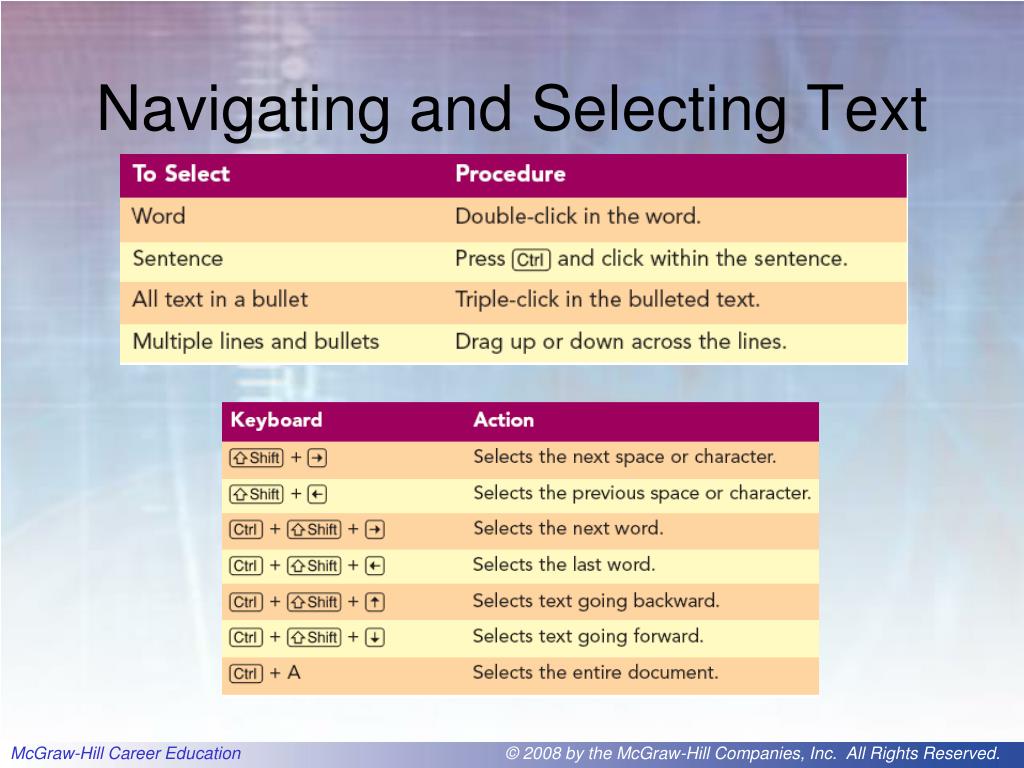 Navigating and Selecting Text

| To Select | Procedure |
|---|---|
| Word | Double-click in the word. |
| Sentence | Press Ctrl and click within the sentence. |
| All text in a bullet | Triple-click in the bulleted text. |
| Multiple lines and bullets | Drag up or down across the lines. |

| Keyboard | Action |
|---|---|
| ⇧Shift + → | Selects the next space or character. |
| ⇧Shift + ← | Selects the previous space or character. |
| Ctrl + ⇧Shift + → | Selects the next word. |
| Ctrl + ⇧Shift + ← | Selects the last word. |
| Ctrl + ⇧Shift + ↑ | Selects text going backward. |
| Ctrl + ⇧Shift + ↓ | Selects text going forward. |
| Ctrl + A | Selects the entire document. |

McGraw-Hill Career Education

© 2008 by the McGraw-Hill Companies, Inc. All Rights Reserved.